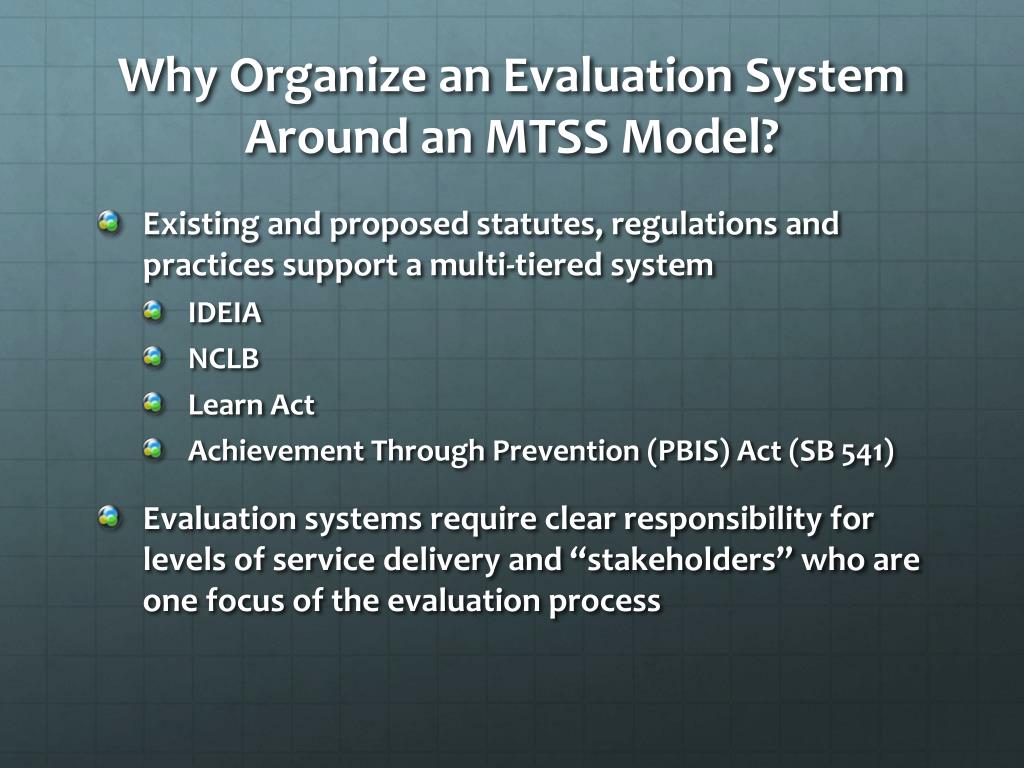 Why Organize an Evaluation System Around an MTSS Model?

Existing and proposed statutes, regulations and practices support a multi-tiered system

IDEIA

NCLB

Learn Act

Achievement Through Prevention (PBIS) Act (SB 541)

Evaluation systems require clear responsibility for levels of service delivery and “stakeholders” who are one focus of the evaluation process